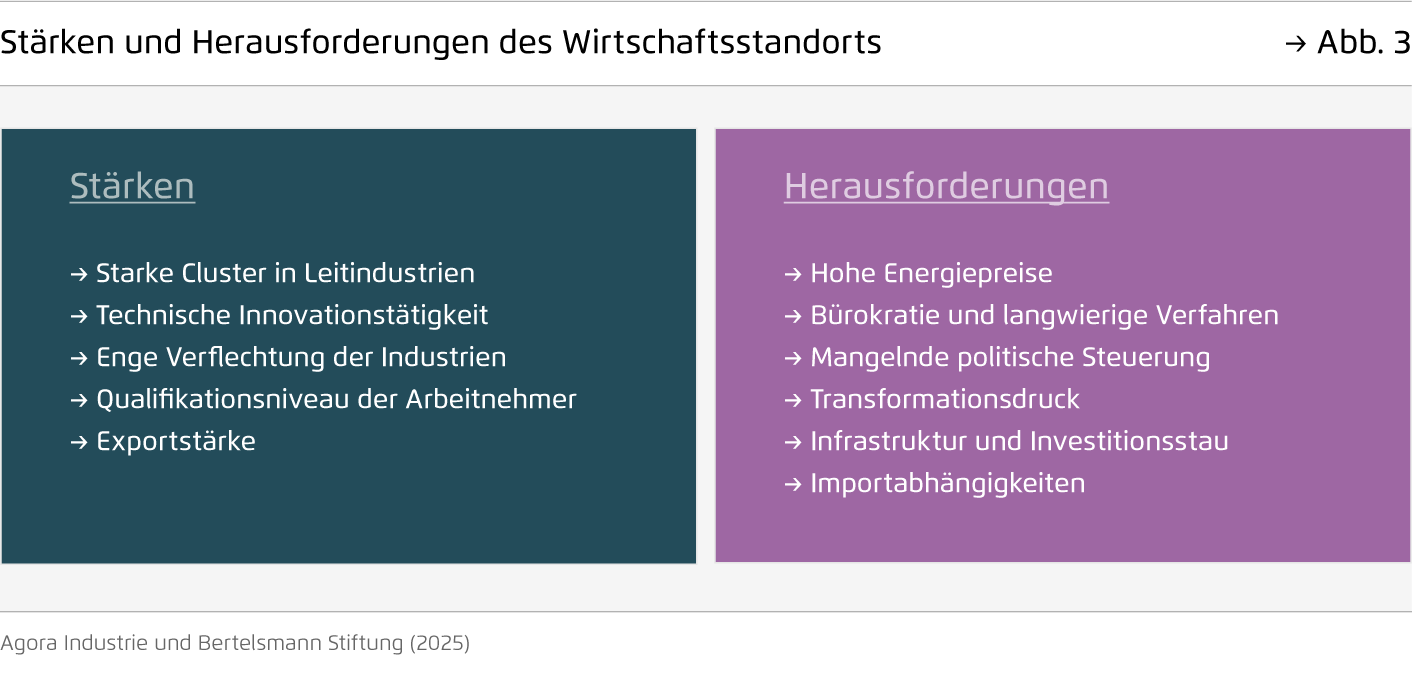 Stärken und Herausforderungen des Wirtschaftsstandorts

→ Abb. 3

Stärken

→ Starke Cluster in Leitindustrien
→ Technische Innovationstätigkeit
→ Enge Verflechtung der Industrien
→ Qualifikationsniveau der Arbeitnehmer
→ Exportstärke

Herausforderungen

→ Hohe Energiepreise
→ Bürokratie und langwierige Verfahren
→ Mangelnde politische Steuerung
→ Transformationsdruck
→ Infrastruktur und Investitionsstau
→ Importabhängigkeiten

Agora Industrie und Bertelsmann Stiftung (2025)